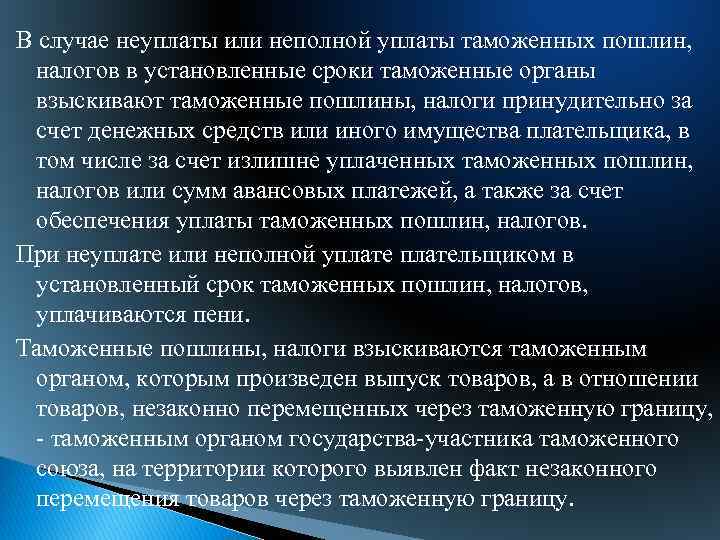 В случае неуплаты или неполной уплаты таможенных пошлин, налогов в установленные сроки таможенные органы взыскивают таможенные пошлины, налоги принудительно за счет денежных средств или иного имущества плательщика, в том числе за счет излишне уплаченных таможенных пошлин, налогов или сумм авансовых платежей, а также за счет обеспечения уплаты таможенных пошлин, налогов.

При неуплате или неполной уплате плательщиком в установленный срок таможенных пошлин, налогов, уплачиваются пени.

Таможенные пошлины, налоги взыскиваются таможенным органом, которым произведен выпуск товаров, а в отношении товаров, незаконно перемещенных через таможенную границу, - таможенным органом государства-участника таможенного союза, на территории которого выявлен факт незаконного перемещения товаров через таможенную границу.